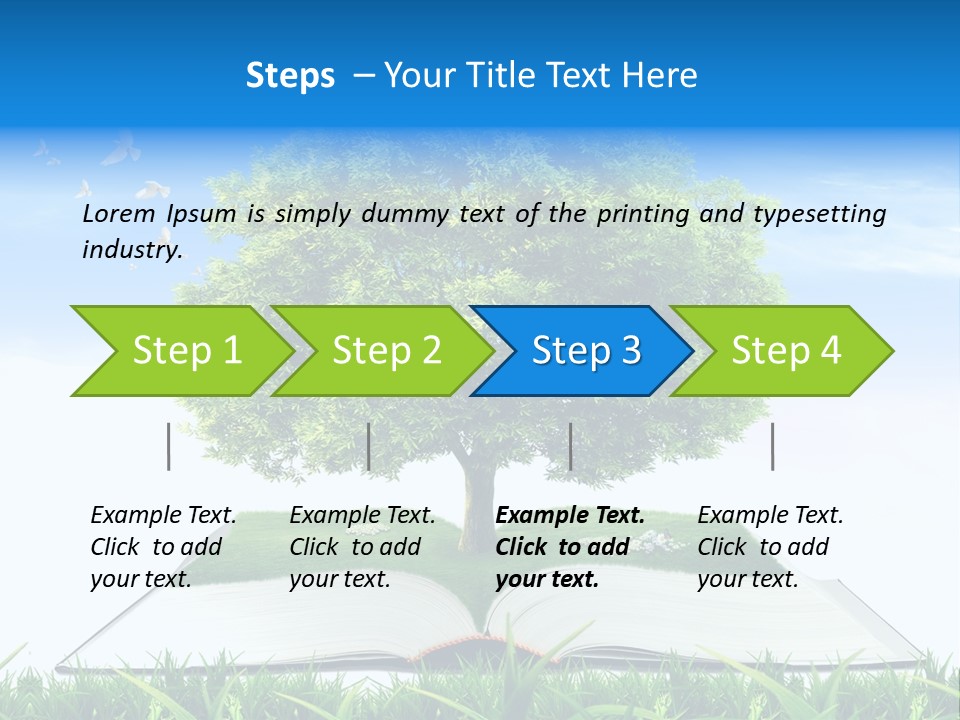 Steps – Your Title Text Here

Lorem Ipsum is simply dummy text of the printing and typesetting industry.

Step 1

Step 2

Step 3

Step 4

Example Text. Click to add your text.

Example Text. Click to add your text.

Example Text. Click to add your text.

Example Text. Click to add your text.